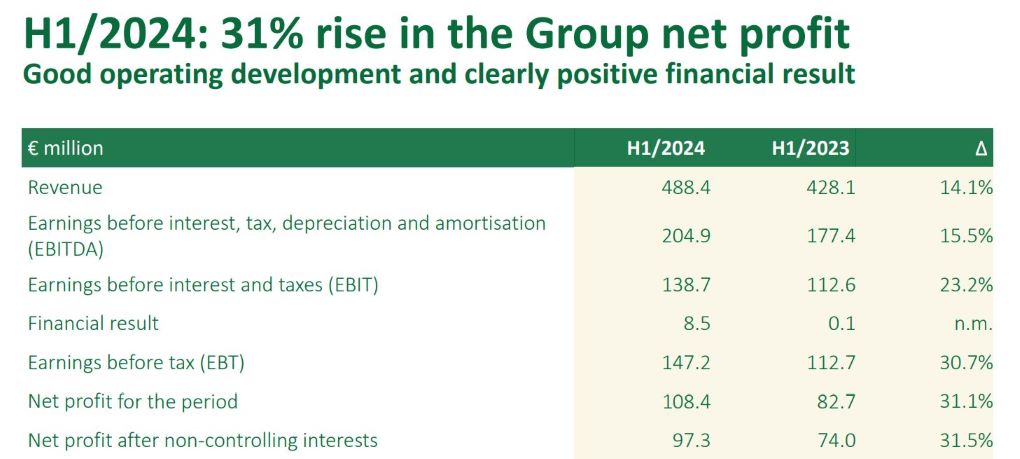 H1/2024: 31% rise in the Group net profit
Good operating development and clearly positive financial result

| € million | H1/2024 | H1/2023 | Δ |
|---|---|---|---|
| Revenue | 488.4 | 428.1 | 14.1% |
| Earnings before interest, tax, depreciation and amortisation (EBITDA) | 204.9 | 177.4 | 15.5% |
| Earnings before interest and taxes (EBIT) | 138.7 | 112.6 | 23.2% |
| Financial result | 8.5 | 0.1 | n.m. |
| Earnings before tax (EBT) | 147.2 | 112.7 | 30.7% |
| Net profit for the period | 108.4 | 82.7 | 31.1% |
| Net profit after non-controlling interests | 97.3 | 74.0 | 31.5% |